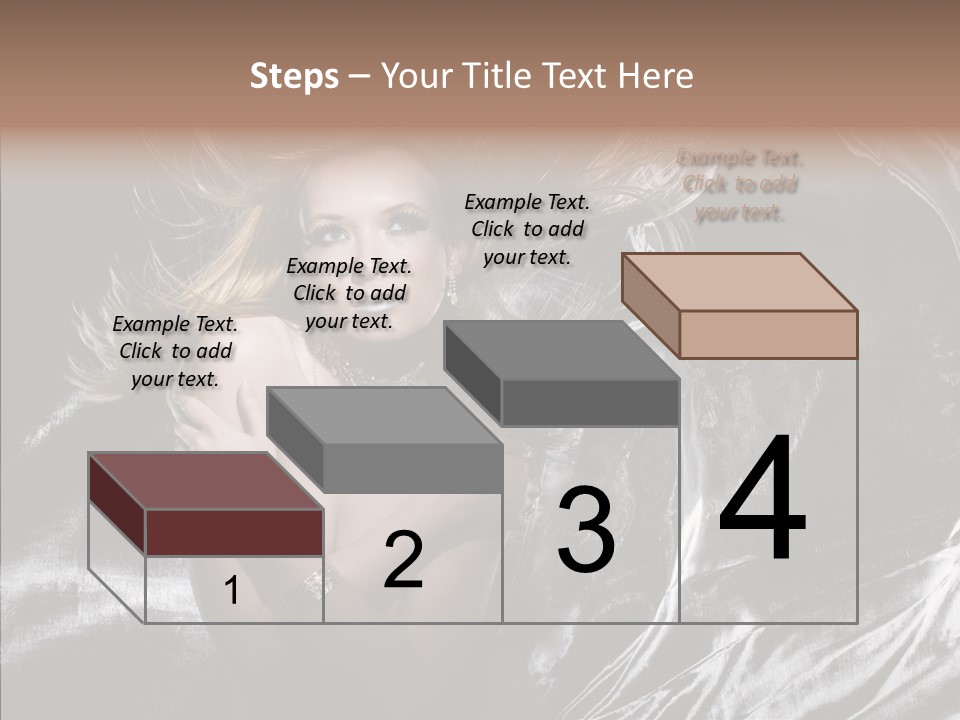 Steps – Your Title Text Here

Example Text. Click to add your text.

Example Text. Click to add your text.

Example Text. Click to add your text.

Example Text. Click to add your text.

1

2

3

4